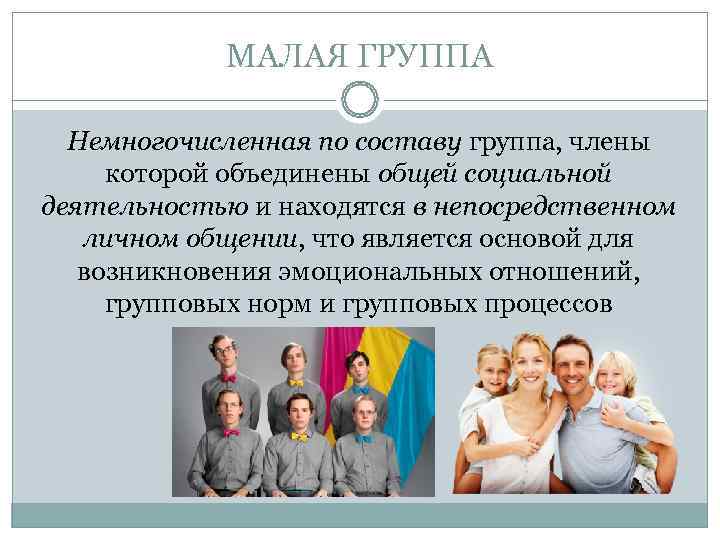 МАЛАЯ ГРУППА

Немногочисленная по составу группа, члены которой объединены общей социальной деятельностью и находятся в непосредственном личном общении, что является основой для возникновения эмоциональных отношений, групповых норм и групповых процессов